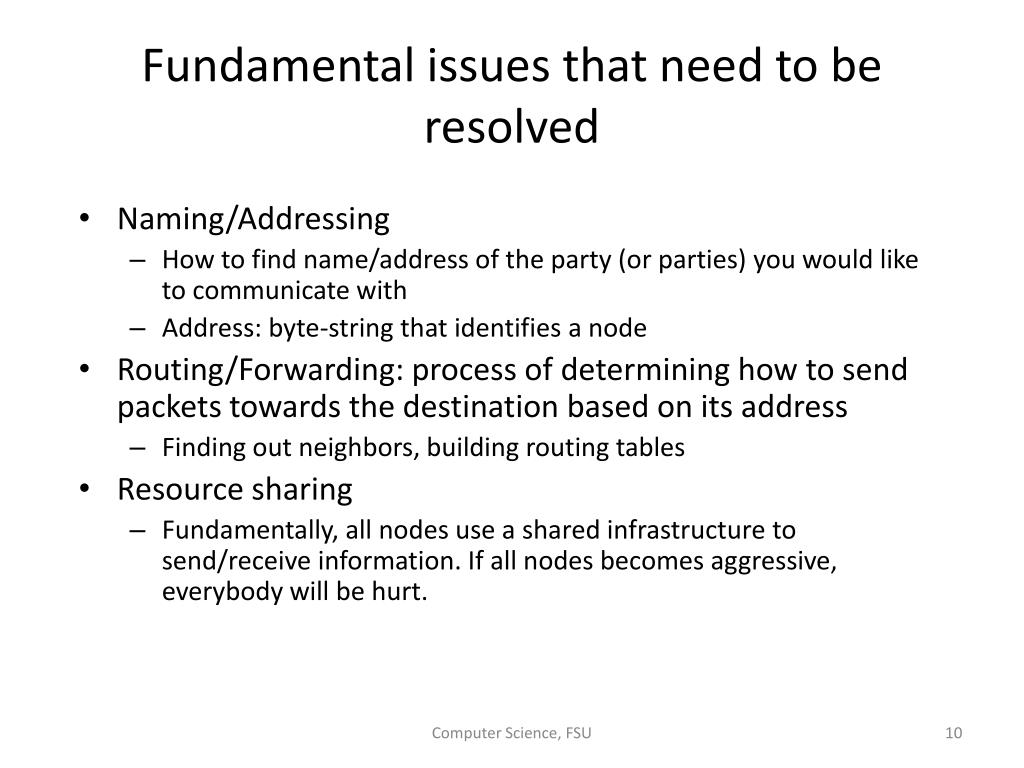 Fundamental issues that need to be resolved

• Naming/Addressing
– How to find name/address of the party (or parties) you would like to communicate with
– Address: byte-string that identifies a node
• Routing/Forwarding: process of determining how to send packets towards the destination based on its address
– Finding out neighbors, building routing tables
• Resource sharing
– Fundamentally, all nodes use a shared infrastructure to send/receive information. If all nodes becomes aggressive, everybody will be hurt.

Computer Science, FSU

10